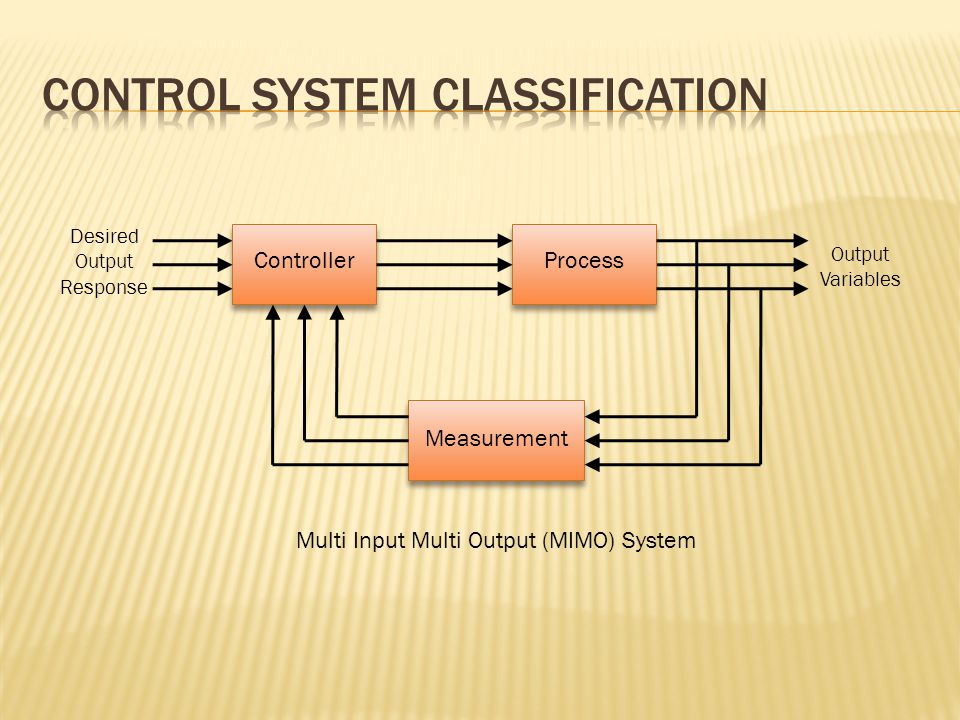 CONTROL SYSTEM CLASSIFICATION

Desired Output Response

Controller

Process

Output Variables

Measurement

Multi Input Multi Output (MIMO) System